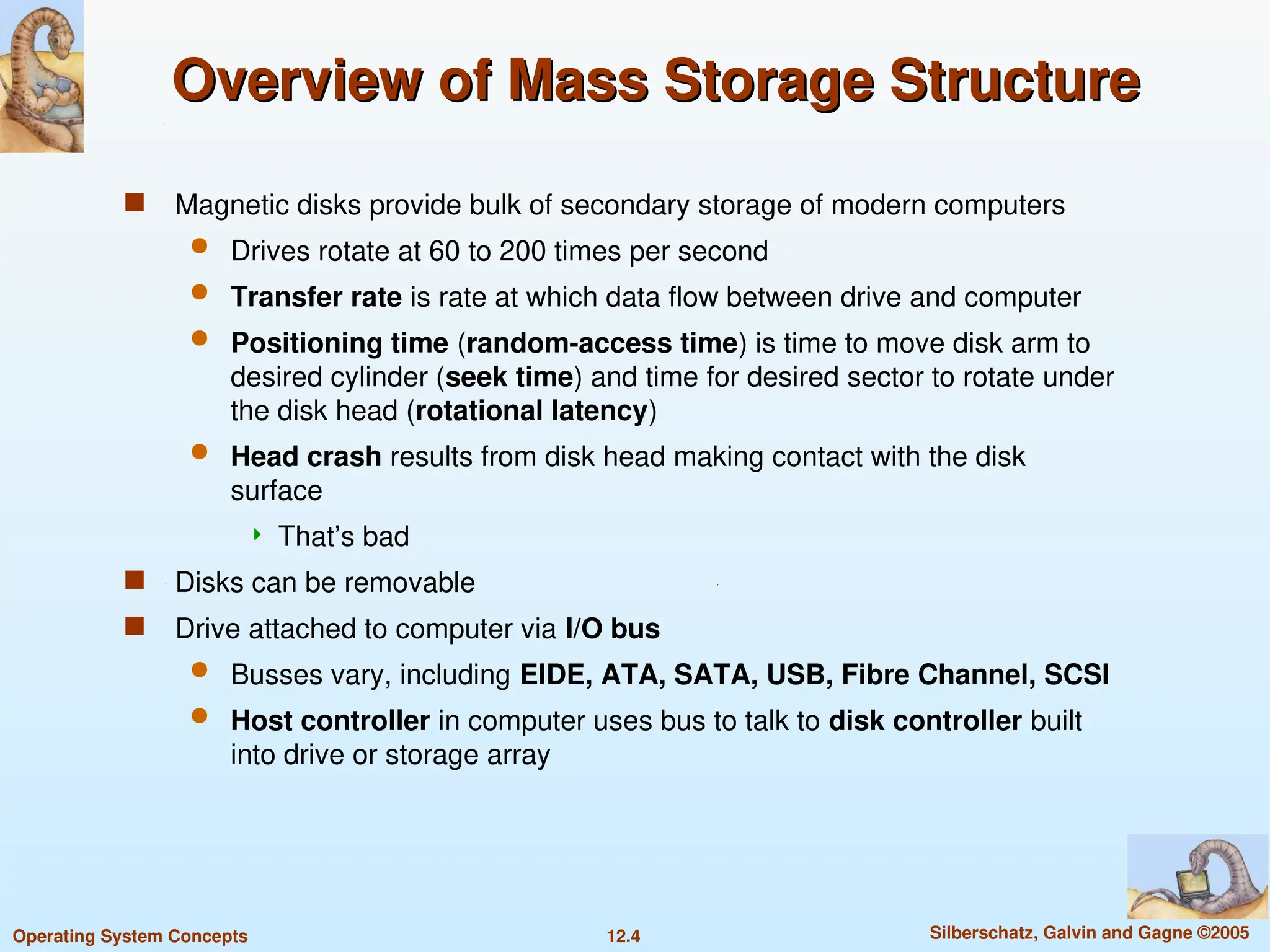 Overview of Mass Storage Structure

Magnetic disks provide bulk of secondary storage of modern computers

Drives rotate at 60 to 200 times per second

Transfer rate is rate at which data flow between drive and computer

Positioning time (random-access time) is time to move disk arm to desired cylinder (seek time) and time for desired sector to rotate under the disk head (rotational latency)

Head crash results from disk head making contact with the disk surface

That's bad

Disks can be removable

Drive attached to computer via I/O bus

Busses vary, including EIDE, ATA, SATA, USB, Fibre Channel, SCSI

Host controller in computer uses bus to talk to disk controller built into drive or storage array

Operating System Concepts

12.4

Silberschatz, Galvin and Gagne ©2005